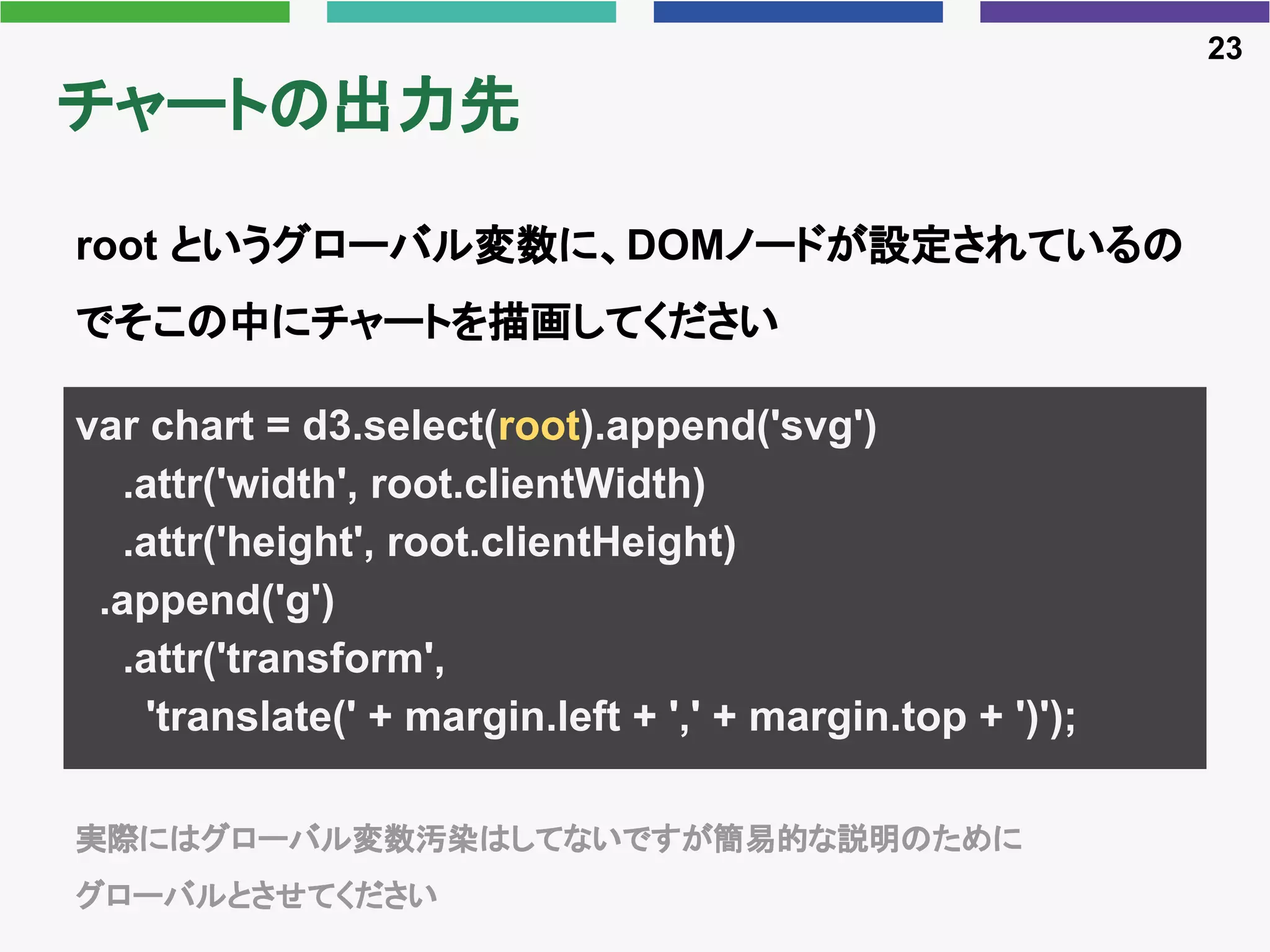 23

チャートの出力先

root というグローバル変数に、DOMノードが設定されているのでそこの中にチャートを描画してください

var chart = d3.select(root).append('svg')
    .attr('width', root.clientWidth)
    .attr('height', root.clientHeight)
  .append('g')
    .attr('transform',
      'translate(' + margin.left + ',' + margin.top + ')');

実際にはグローバル変数汚染はしてないですが簡易的な説明のためにグローバルとさせてください